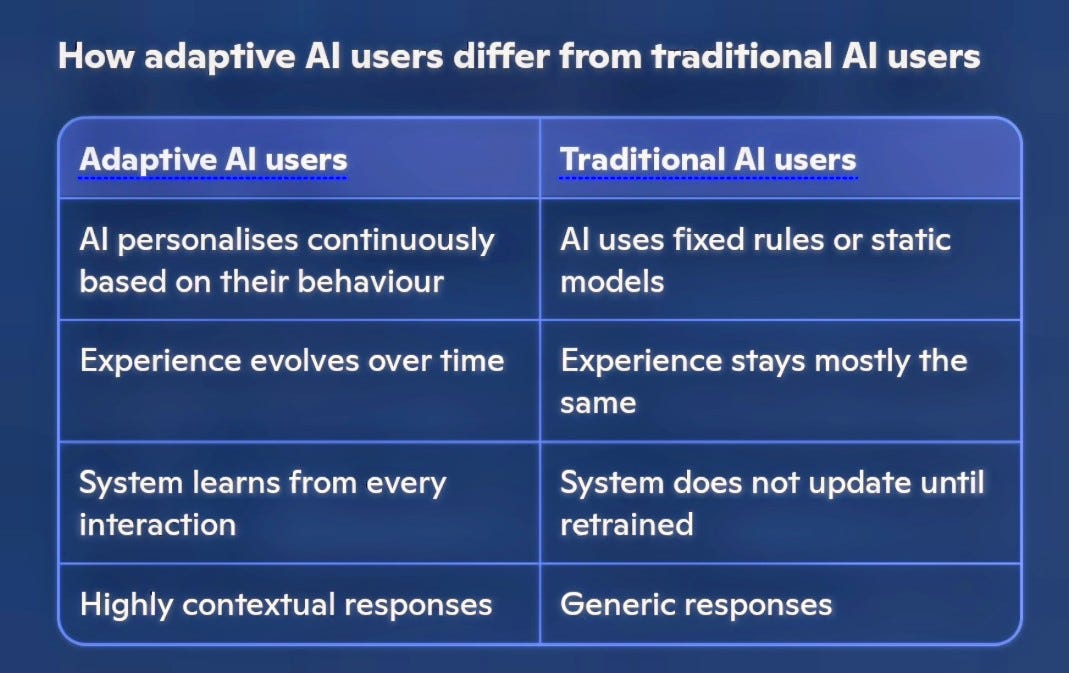 How adaptive AI users differ from traditional AI users

| Adaptive AI users | Traditional AI users |
|---|---|
| AI personalises continuously based on their behaviour | AI uses fixed rules or static models |
| Experience evolves over time | Experience stays mostly the same |
| System learns from every interaction | System does not update until retrained |
| Highly contextual responses | Generic responses |